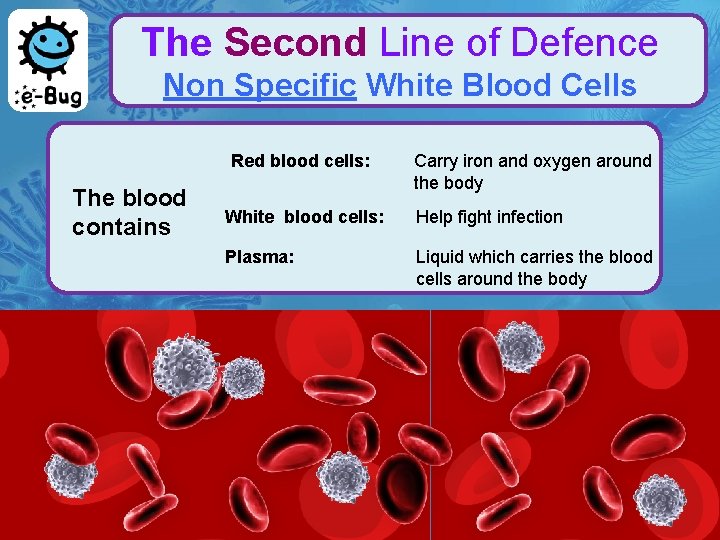 e-Bug

The Second Line of Defence
Non Specific White Blood Cells

The blood contains

Red blood cells: Carry iron and oxygen around the body

White blood cells: Help fight infection

Plasma: Liquid which carries the blood cells around the body